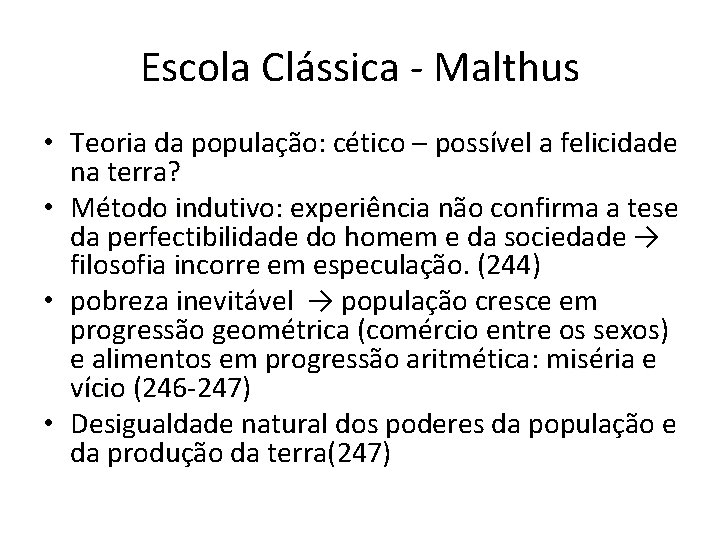 Escola Clássica - Malthus

• Teoria da população: cético – possível a felicidade na terra?
• Método indutivo: experiência não confirma a tese da perfectibilidade do homem e da sociedade → filosofia incorre em especulação. (244)
• pobreza inevitável → população cresce em progressão geométrica (comércio entre os sexos) e alimentos em progressão aritmética: miséria e vício (246-247)
• Desigualdade natural dos poderes da população e da produção da terra(247)